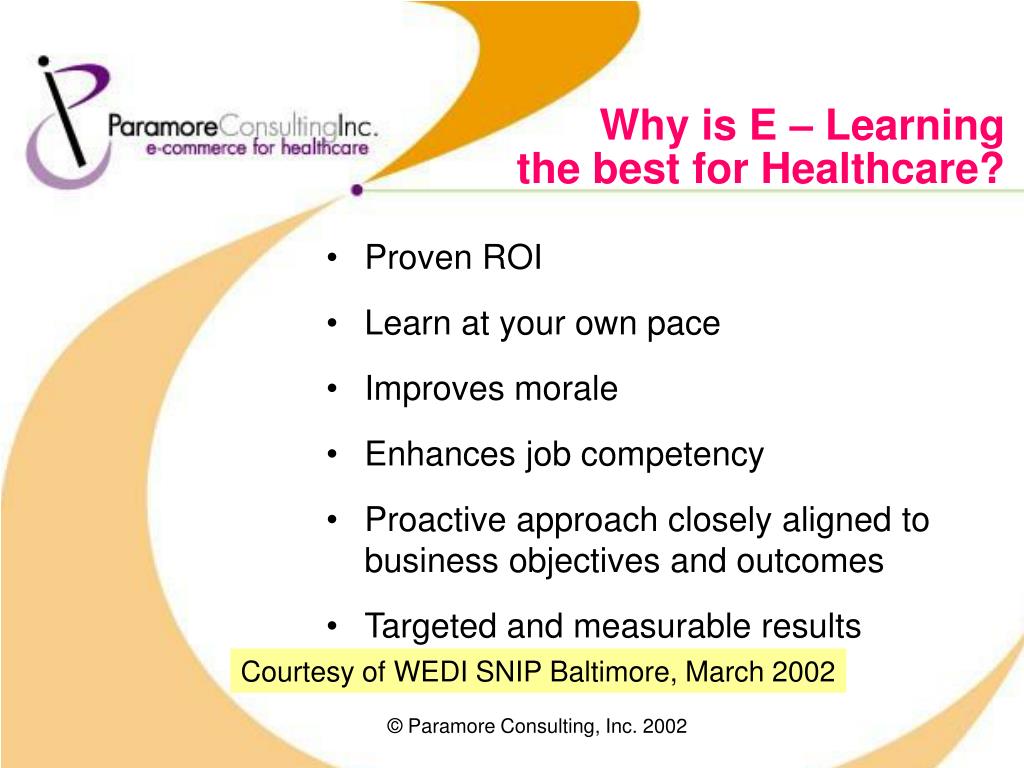 ParamoreConsultingInc.
e-commerce for healthcare

Why is E – Learning the best for Healthcare?

• Proven ROI
• Learn at your own pace
• Improves morale
• Enhances job competency
• Proactive approach closely aligned to business objectives and outcomes
• Targeted and measurable results

Courtesy of WEDI SNIP Baltimore, March 2002

© Paramore Consulting, Inc. 2002